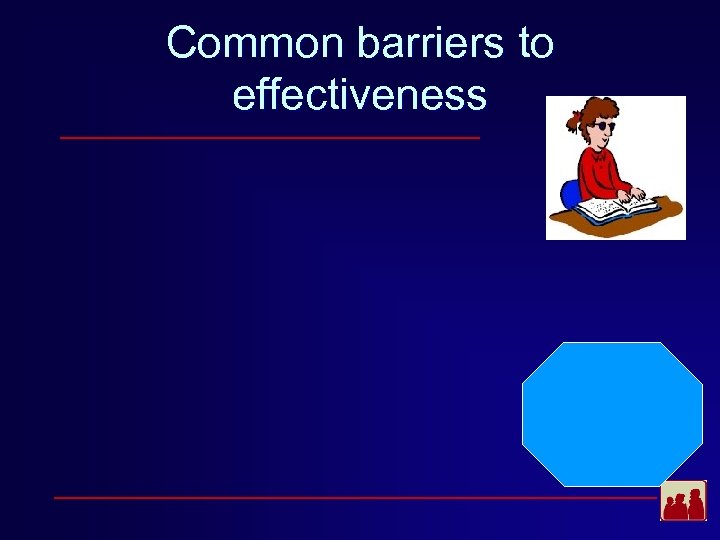 Common barriers to effectiveness